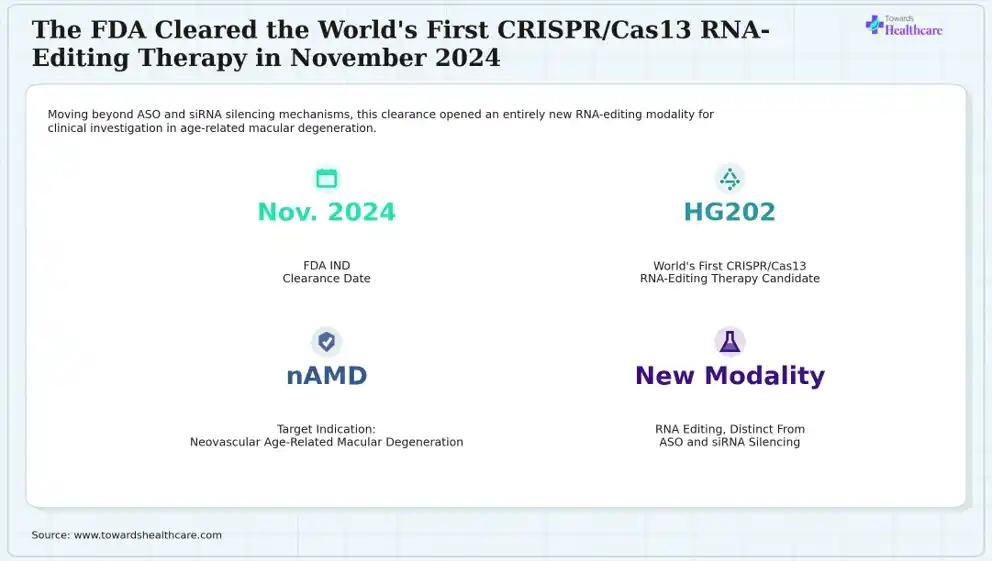 The FDA Cleared the World's First CRISPR/Cas13 RNA-Editing Therapy in November 2024

Towards Healthcare

Moving beyond ASO and siRNA silencing mechanisms, this clearance opened an entirely new RNA-editing modality for clinical investigation in age-related macular degeneration.

Nov. 2024

FDA IND
Clearance Date

HG202

World's First CRISPR/Cas13
RNA-Editing Therapy Candidate

nAMD

Target Indication:
Neovascular Age-Related Macular Degeneration

New Modality

RNA Editing, Distinct From
ASO and siRNA Silencing

Source: www.towardshealthcare.com